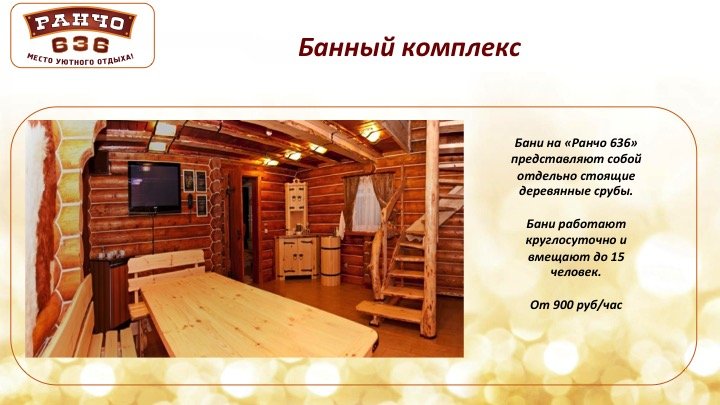 РАНЧО
636
МЕСТО УЮТНОГО ОТДЫХА!

Банный комплекс

Бани на «Ранчо 636» представляют собой отдельно стоящие деревянные срубы.

Бани работают круглосуточно и вмещают до 15 человек.

От 900 руб/час